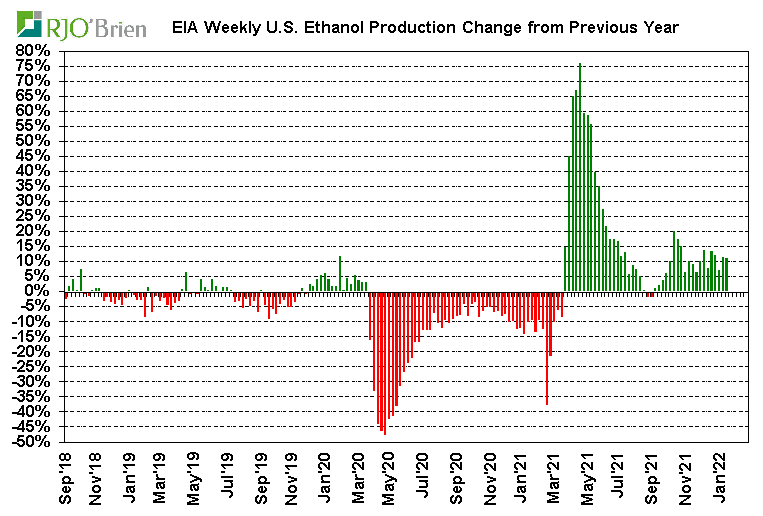 RJO'Brien

EIA Weekly U.S. Ethanol Production Change from Previous Year

80%
75%
70%
65%
60%
55%
50%
45%
40%
35%
30%
25%
20%
15%
10%
5%
0%
-5%
-10%
-15%
-20%
-25%
-30%
-35%
-40%
-45%
-50%

Sep'18
Nov'18
Jan'19
Mar'19
May'19
Jul'19
Sep'19
Nov'19
Jan'20
Mar'20
May'20
Jul'20
Sep'20
Nov'20
Jan'21
Mar'21
May'21
Jul'21
Sep'21
Nov'21
Jan'22